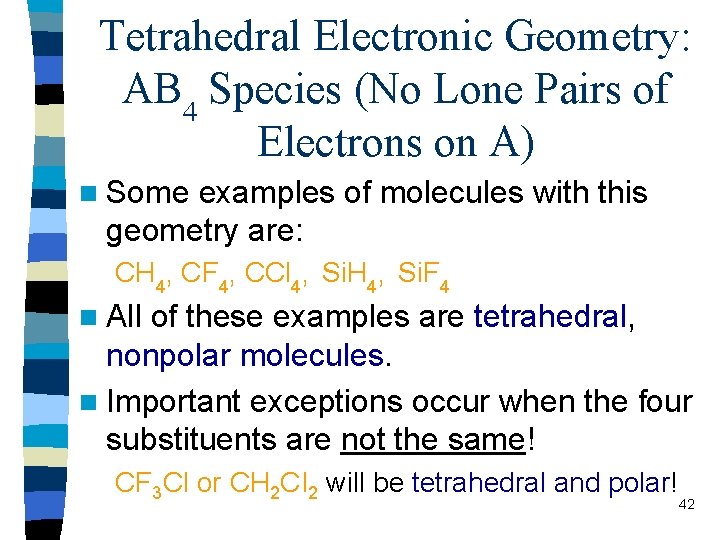 Tetrahedral Electronic Geometry: $AB_4$ Species (No Lone Pairs of Electrons on A)

Some examples of molecules with this geometry are:

$CH_4$, $CF_4$, $CCl_4$, $SiH_4$, $SiF_4$

All of these examples are tetrahedral, nonpolar molecules.

Important exceptions occur when the four substituents are not the same!

$CF_3Cl$ or $CH_2Cl_2$ will be tetrahedral and polar!

42